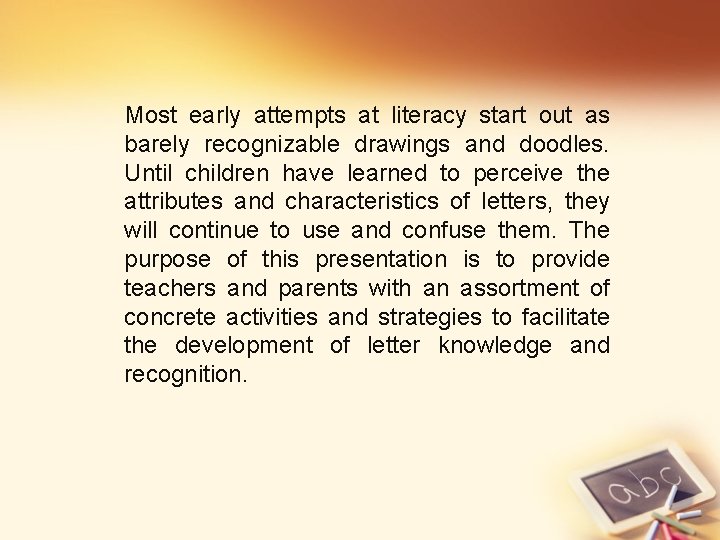 Most early attempts at literacy start out as barely recognizable drawings and doodles. Until children have learned to perceive the attributes and characteristics of letters, they will continue to use and confuse them. The purpose of this presentation is to provide teachers and parents with an assortment of concrete activities and strategies to facilitate the development of letter knowledge and recognition.

abc